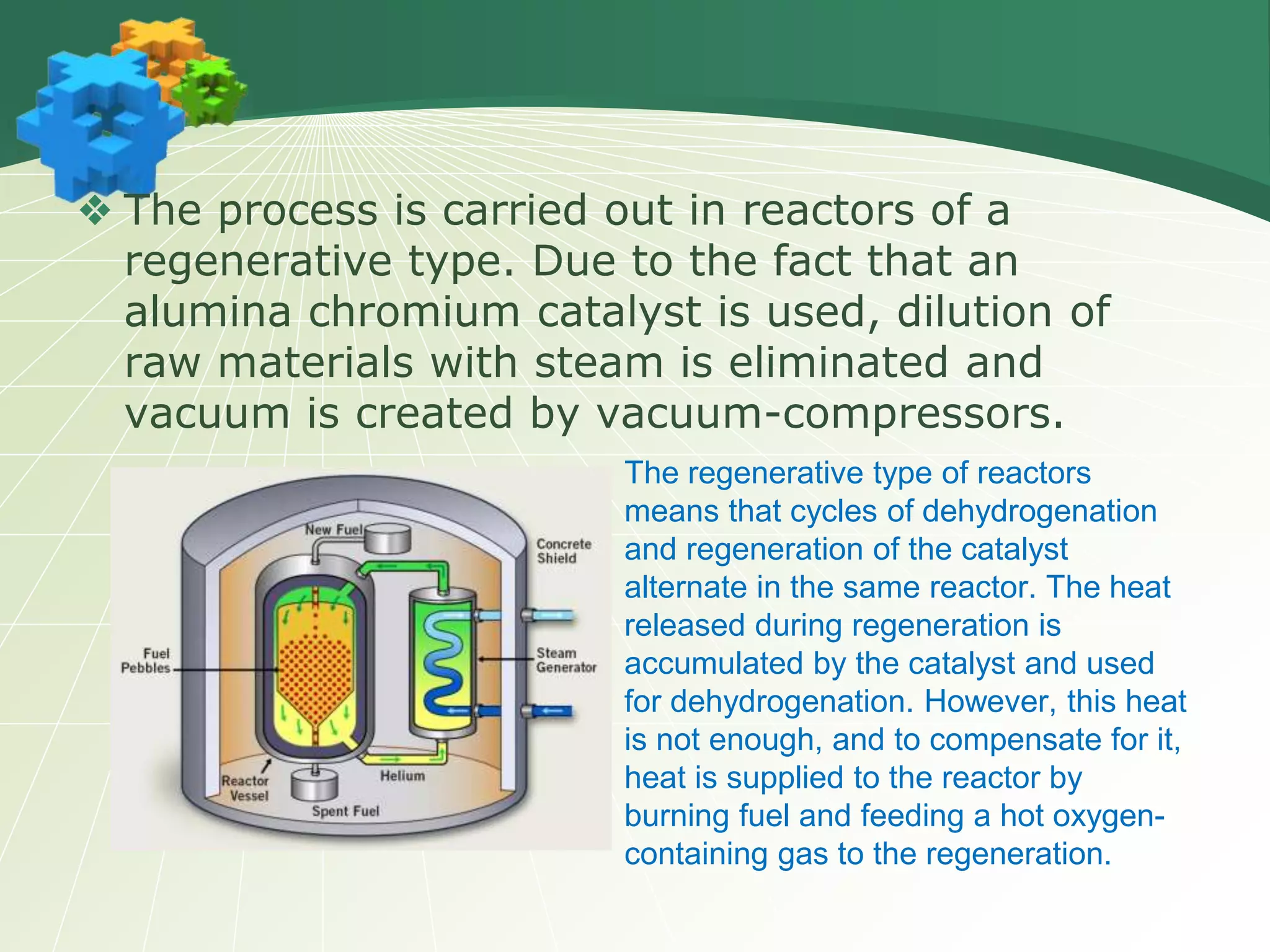 ❖ The process is carried out in reactors of a regenerative type. Due to the fact that an alumina chromium catalyst is used, dilution of raw materials with steam is eliminated and vacuum is created by vacuum-compressors.

New Fuel
Concrete Shield
Fuel Pebbles
Steam Generator
Reactor Vessel
Helium
Spent Fuel

The regenerative type of reactors means that cycles of dehydrogenation and regeneration of the catalyst alternate in the same reactor. The heat released during regeneration is accumulated by the catalyst and used for dehydrogenation. However, this heat is not enough, and to compensate for it, heat is supplied to the reactor by burning fuel and feeding a hot oxygen-containing gas to the regeneration.